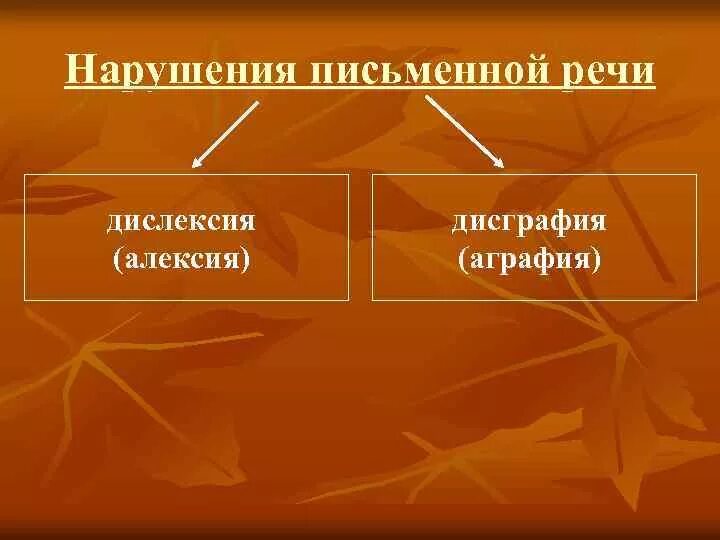 Нарушения письменной речи

дислексия
(алексия)

дисграфия
(аграфия)